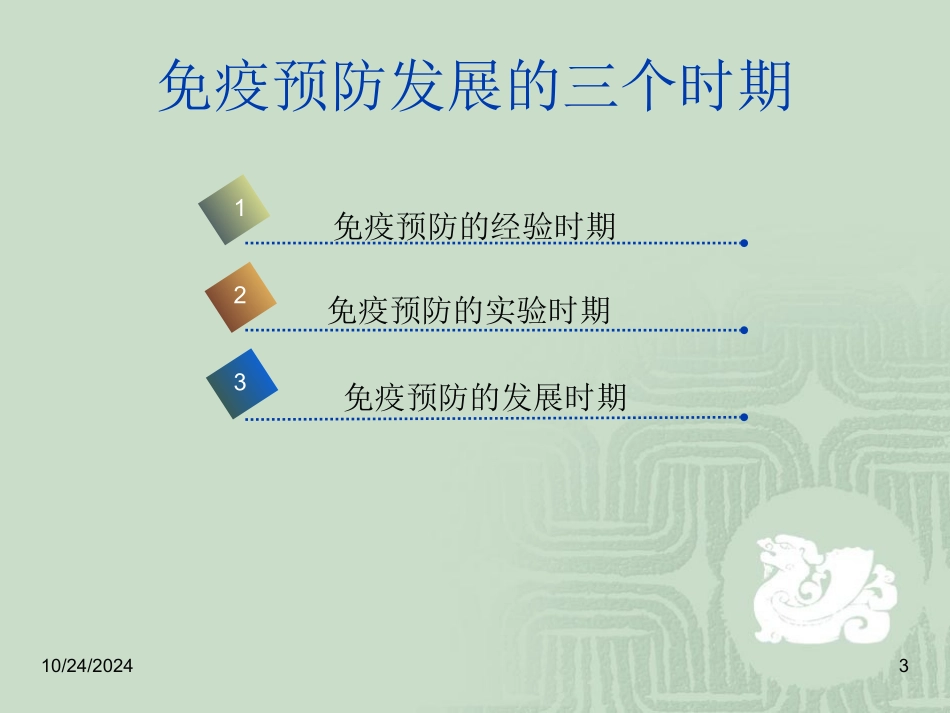 免疫预防发展的三个时期

1 免疫预防的经验时期

2 免疫预防的实验时期

3 免疫预防的发展时期

10/24/2024

3